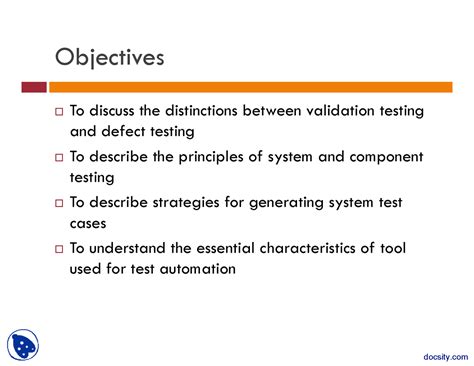 Objectives

□ To discuss the distinctions between validation testing and defect testing

□ To describe the principles of system and component testing

□ To describe strategies for generating system test cases

□ To understand the essential characteristics of tool used for test automation

docsity.com